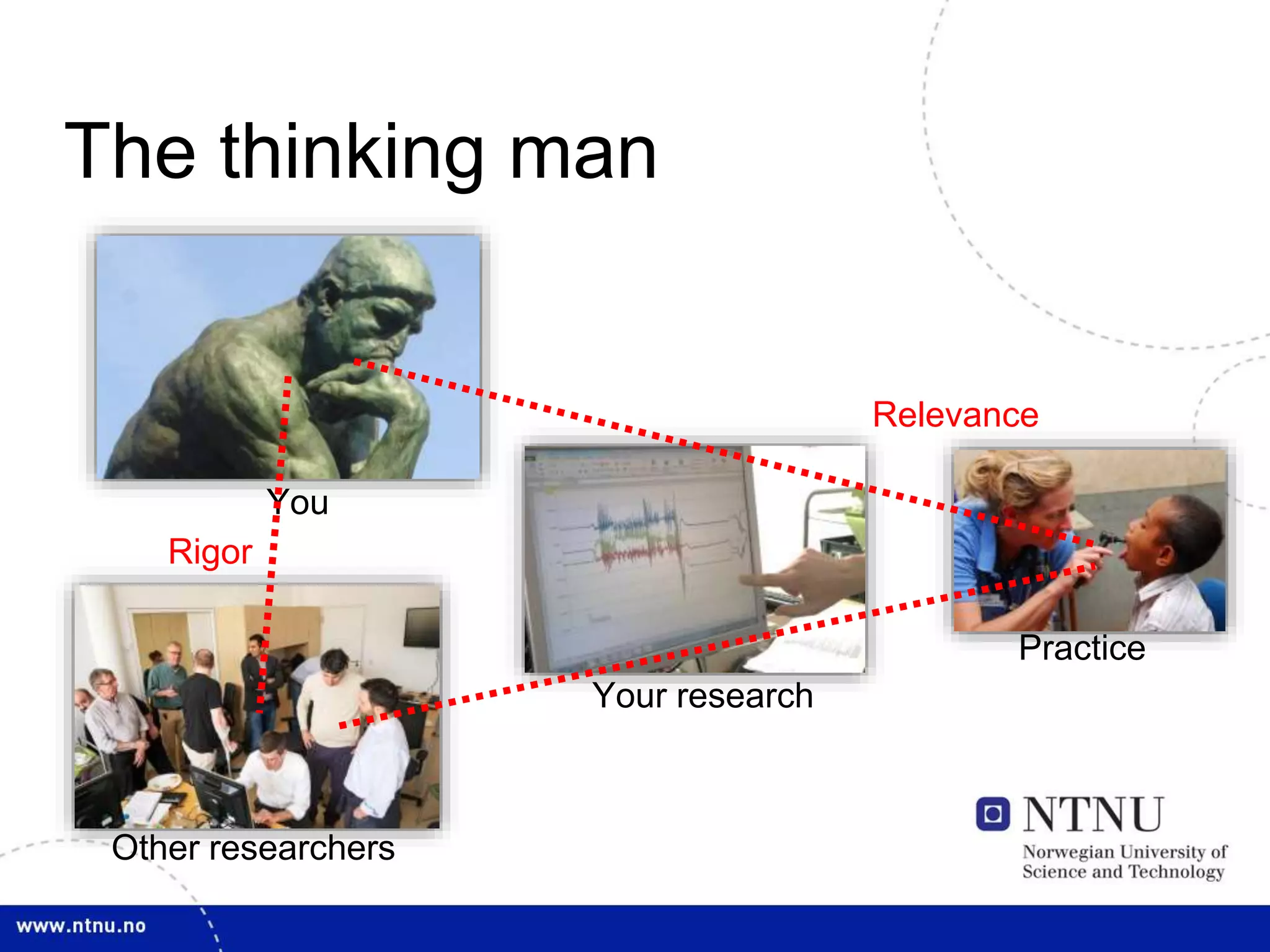 The thinking man

Relevance

You

Rigor

Practice

Your research

Other researchers

NTNU
Norwegian University of Science and Technology

www.ntnu.no